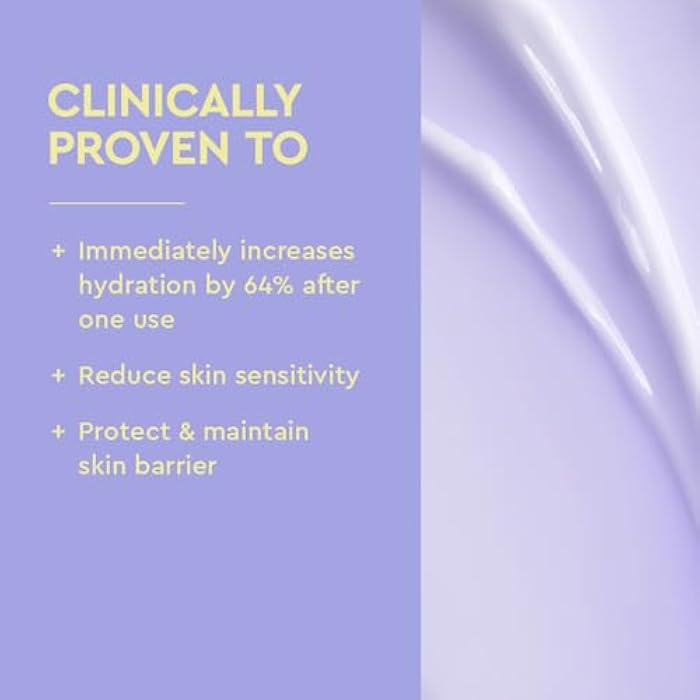 CLINICALLY PROVEN TO

+ Immediately increases hydration by 64% after one use

+ Reduce skin sensitivity

+ Protect & maintain skin barrier